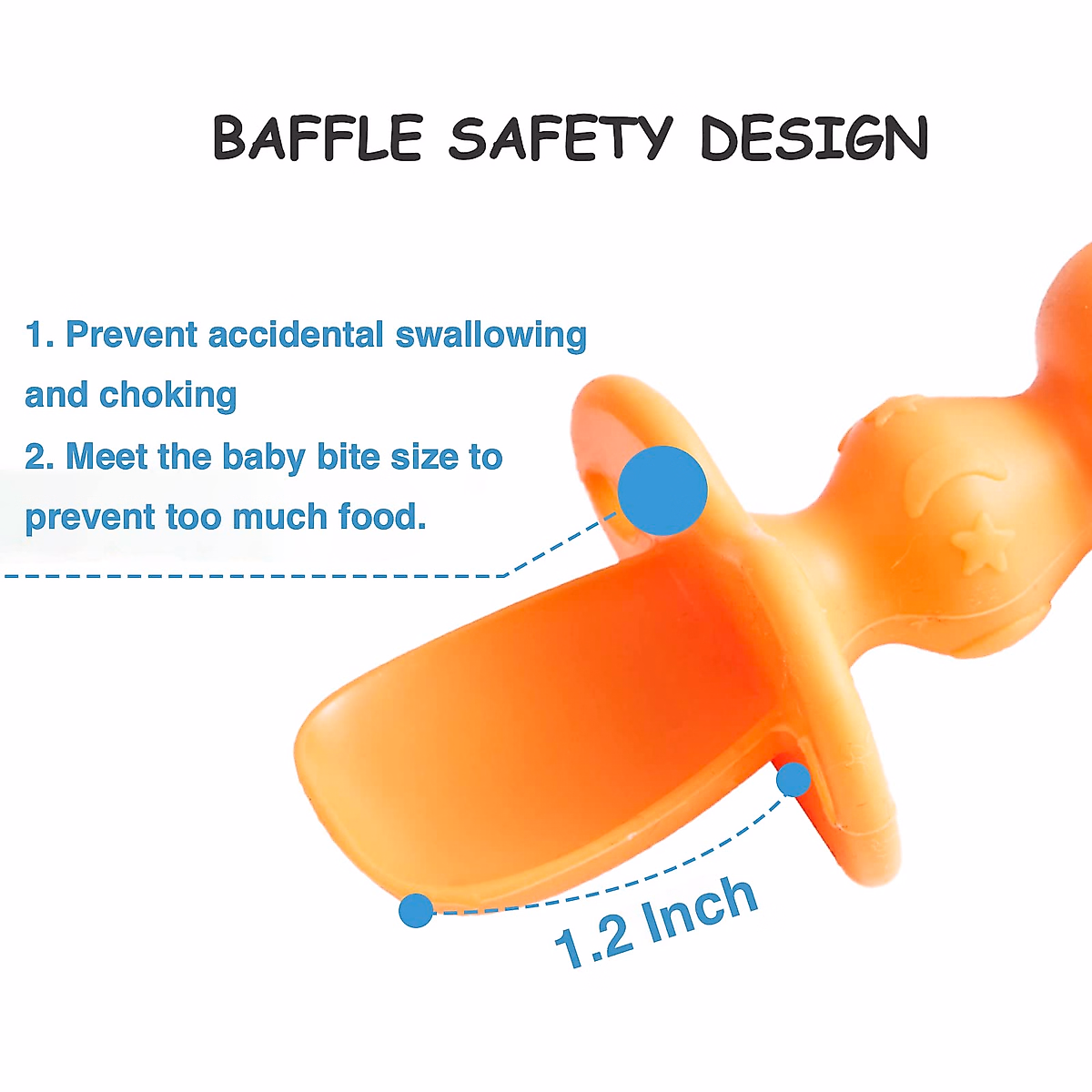 BAFFLE SAFETY DESIGN

1. Prevent accidental swallowing and choking

2. Meet the baby bite size to prevent too much food.

1.2 Inch